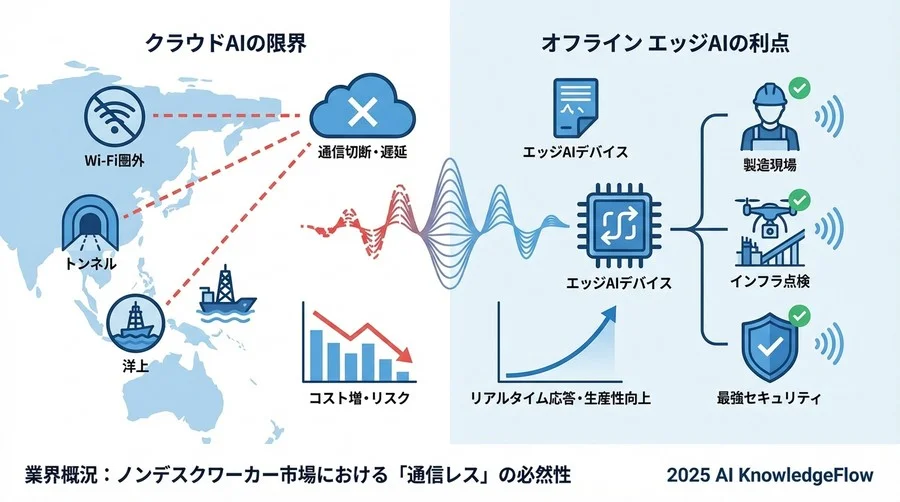 クラウドAIの限界

Wi-Fi圏外

トンネル

洋上

通信切断・遅延

コスト増・リスク

オフライン エッジAIの利点

エッジAIデバイス

エッジAIデバイス

リアルタイム応答・生産性向上

製造現場

インフラ点検

最強セキュリティ

業界概況：ノンデスクワーカー市場における「通信レス」の必然性

2025 AI KnowledgeFlow